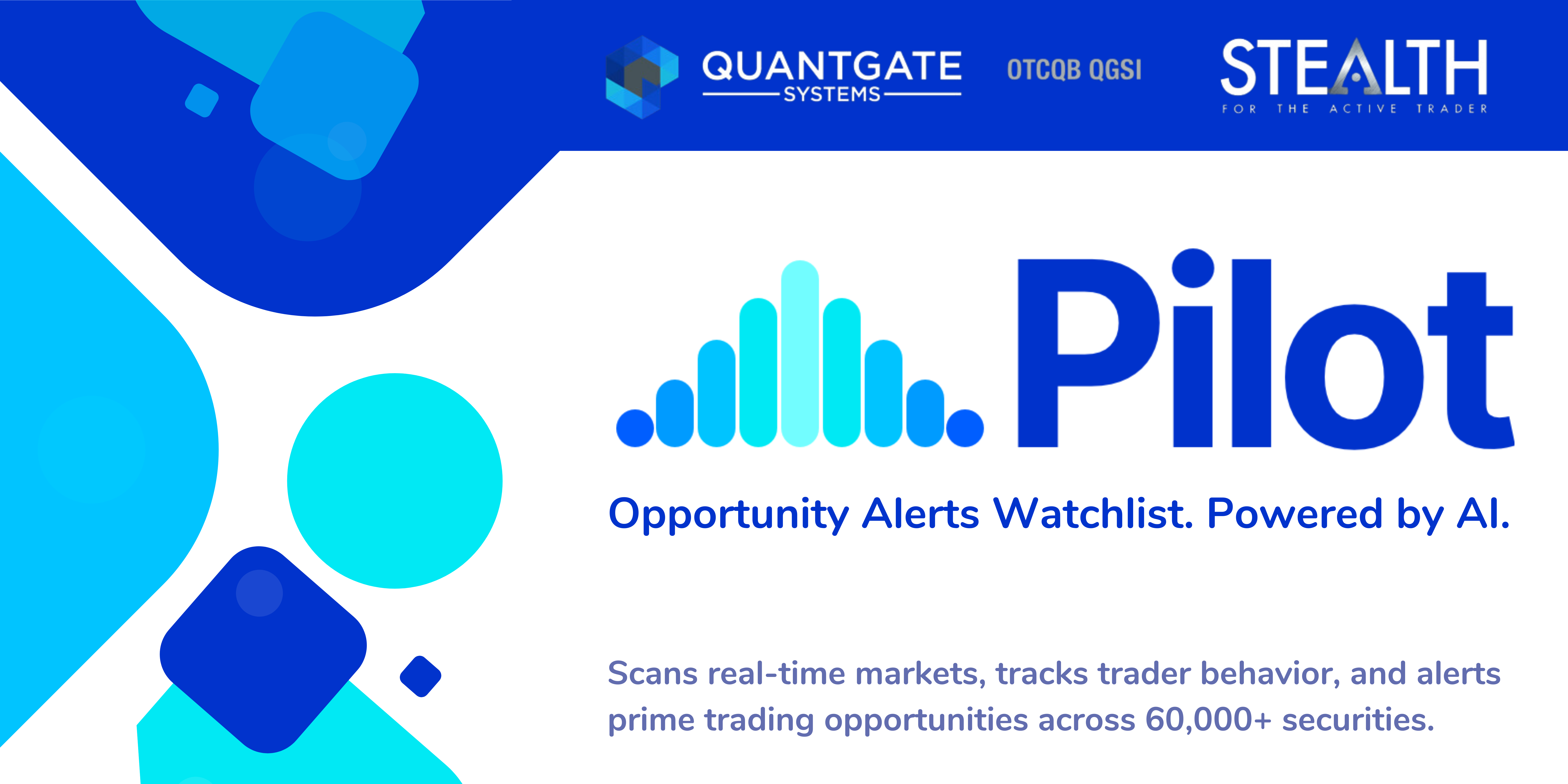 QUANTGATE SYSTEMS

OTCQB QGSI

STEALTH
FOR THE ACTIVE TRADER

Pilot

Opportunity Alerts Watchlist. Powered by AI.

Scans real-time markets, tracks trader behavior, and alerts prime trading opportunities across 60,000+ securities.